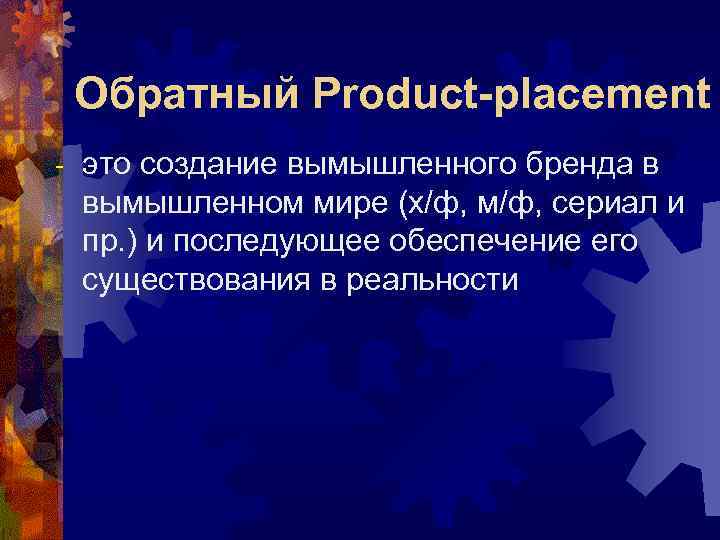 Обратный Product-placement

- это создание вымышленного бренда в вымышленном мире (х/ф, м/ф, сериал и пр.) и последующее обеспечение его существования в реальности